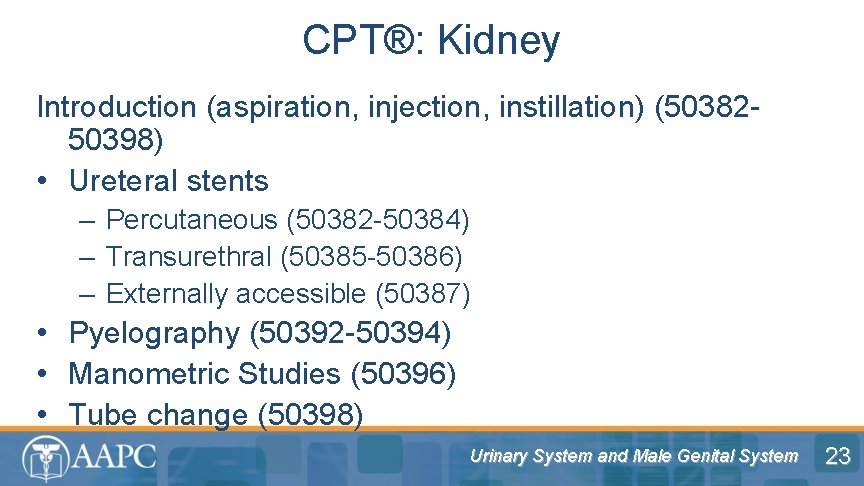 CPT®: Kidney

Introduction (aspiration, injection, instillation) (50382-50398)

• Ureteral stents
  – Percutaneous (50382-50384)
  – Transurethral (50385-50386)
  – Externally accessible (50387)
• Pyelography (50392-50394)
• Manometric Studies (50396)
• Tube change (50398)

AAPC

Urinary System and Male Genital System

23